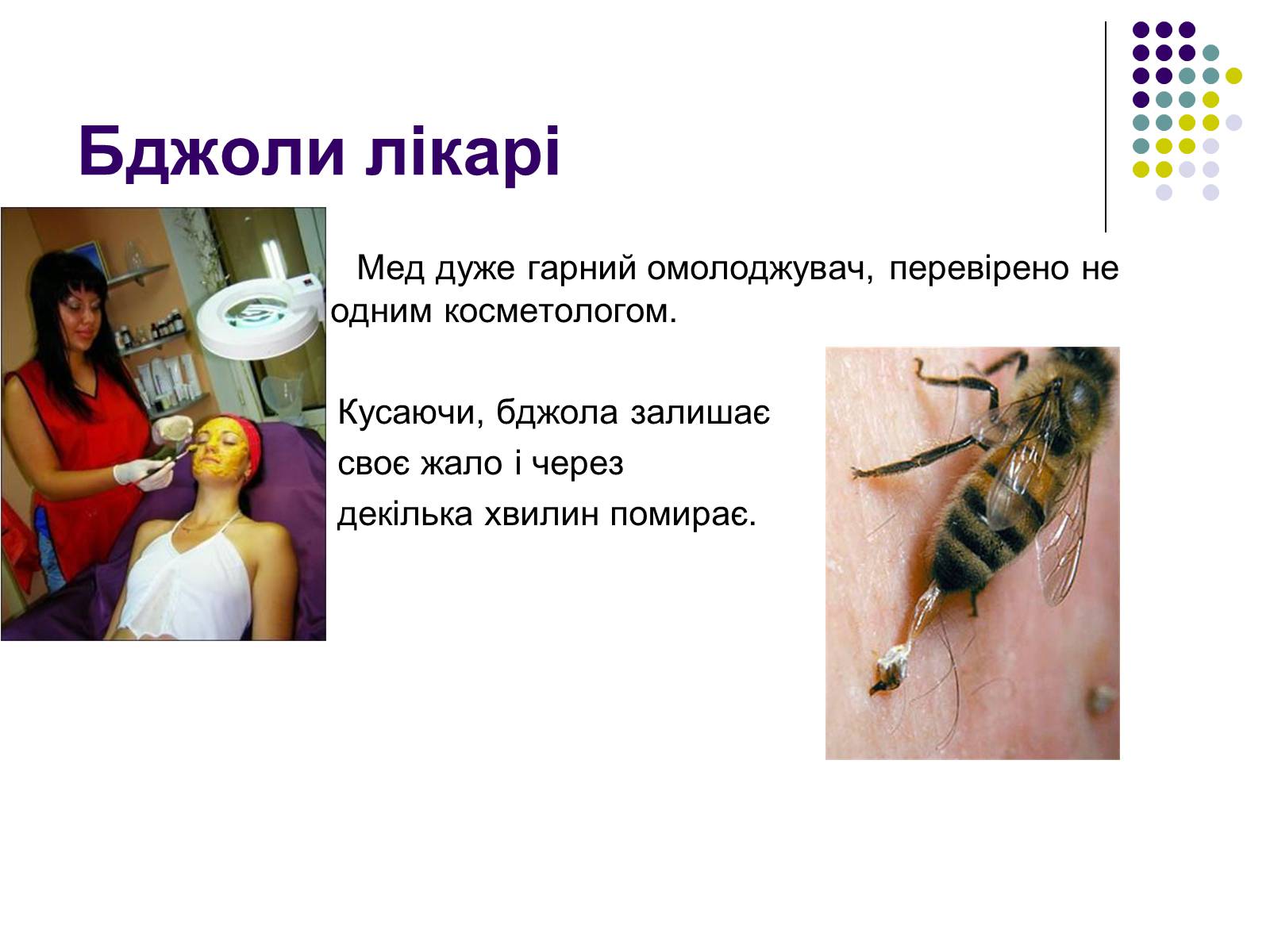 Бджоли лікарі

Мед дуже гарний омолоджувач, перевірено не одним косметологом.

Кусаючи, бджола залишає своє жало і через декілька хвилин помирає.